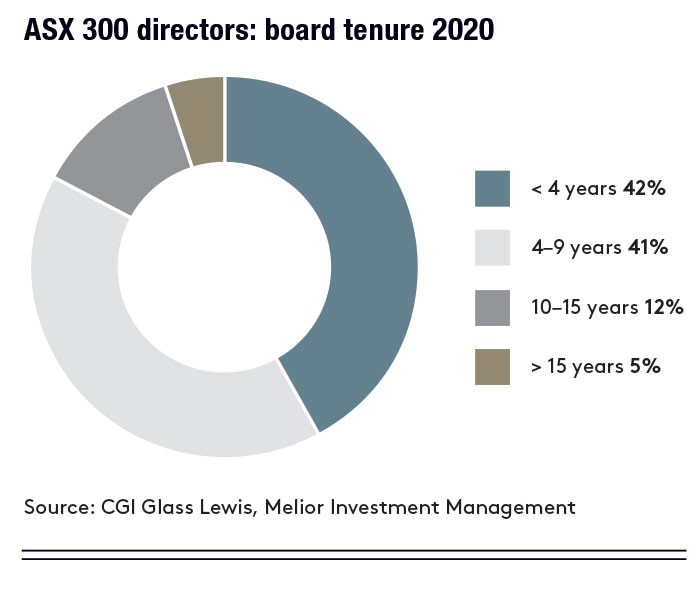 ASX 300 directors: board tenure 2020

< 4 years 42%

4–9 years 41%

10–15 years 12%

> 15 years 5%

Source: CGI Glass Lewis, Melior Investment Management